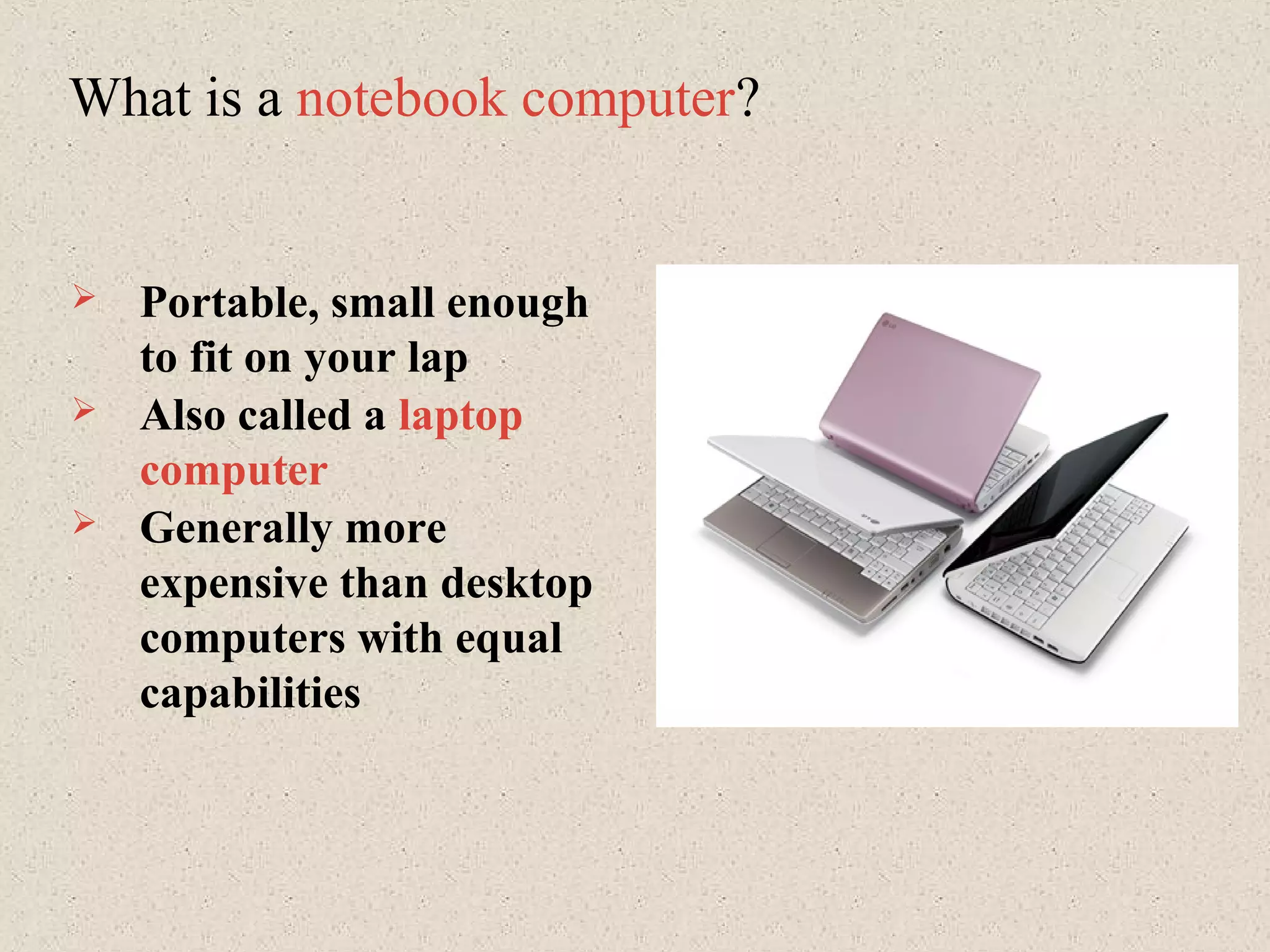 What is a notebook computer?

➢ Portable, small enough to fit on your lap
➢ Also called a laptop computer
➢ Generally more expensive than desktop computers with equal capabilities